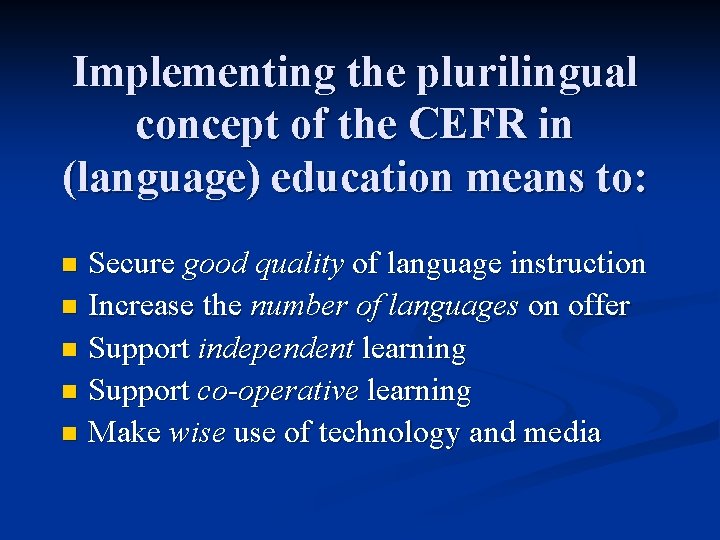 Implementing the plurilingual concept of the CEFR in (language) education means to:

- Secure good quality of language instruction
- Increase the number of languages on offer
- Support independent learning
- Support co-operative learning
- Make wise use of technology and media